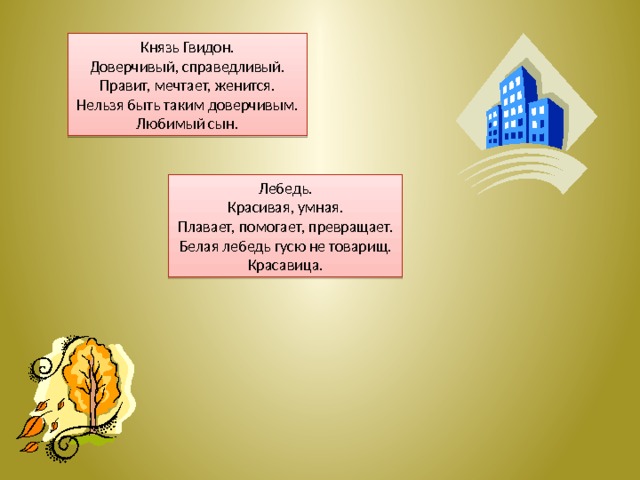 Князь Гвидон.
Доверчивый, справедливый.
Правит, мечтает, женится.
Нельзя быть таким доверчивым.
Любимый сын.

Лебедь.
Красивая, умная.
Плавает, помогает, превращает.
Белая лебедь гусю не товарищ.
Красавица.